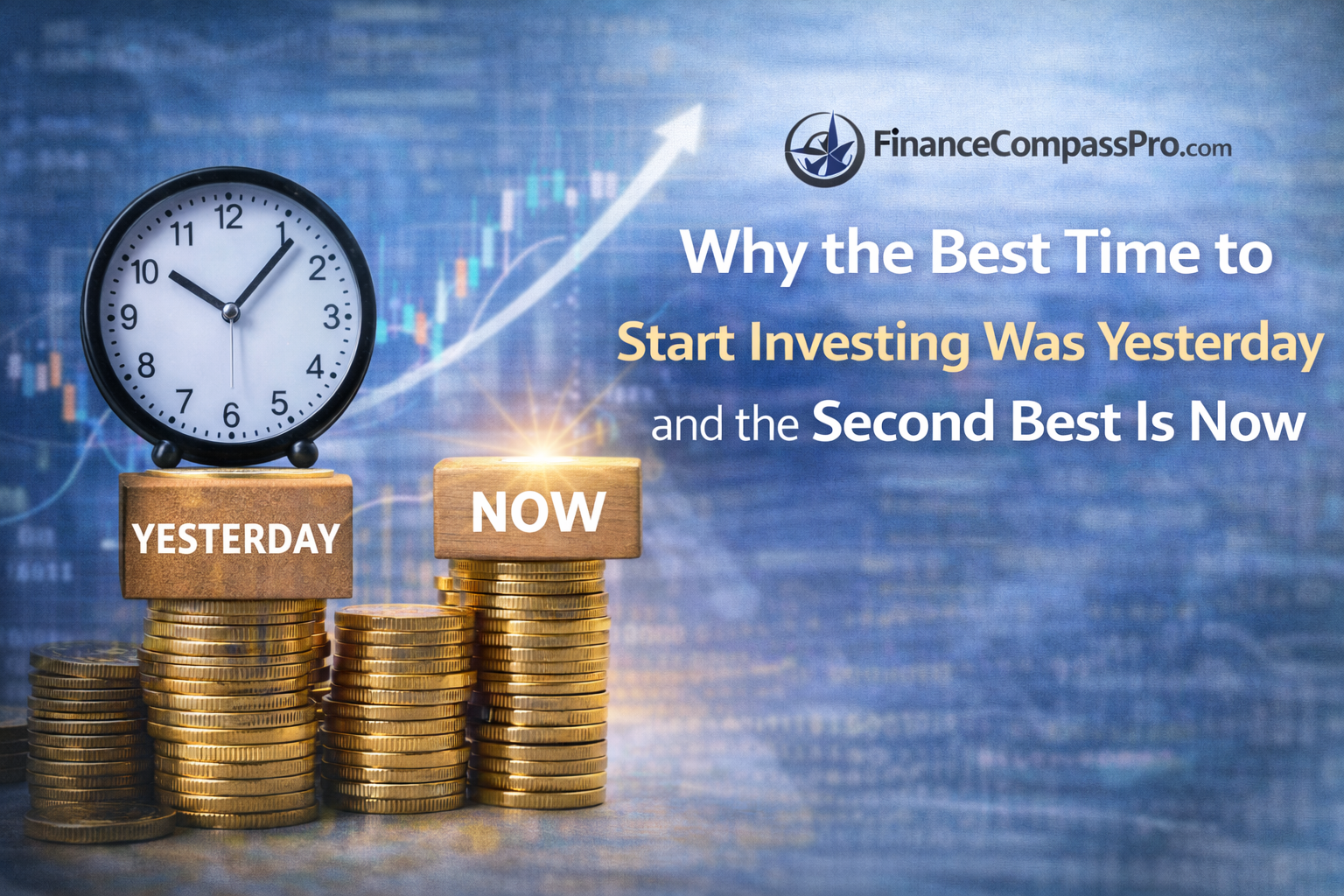 FinanceCompassPro.com

Why the Best Time to Start Investing Was Yesterday and the Second Best Is Now

12
1
2
3
4
5
6
7
8
9
10
11

YESTERDAY

NOW